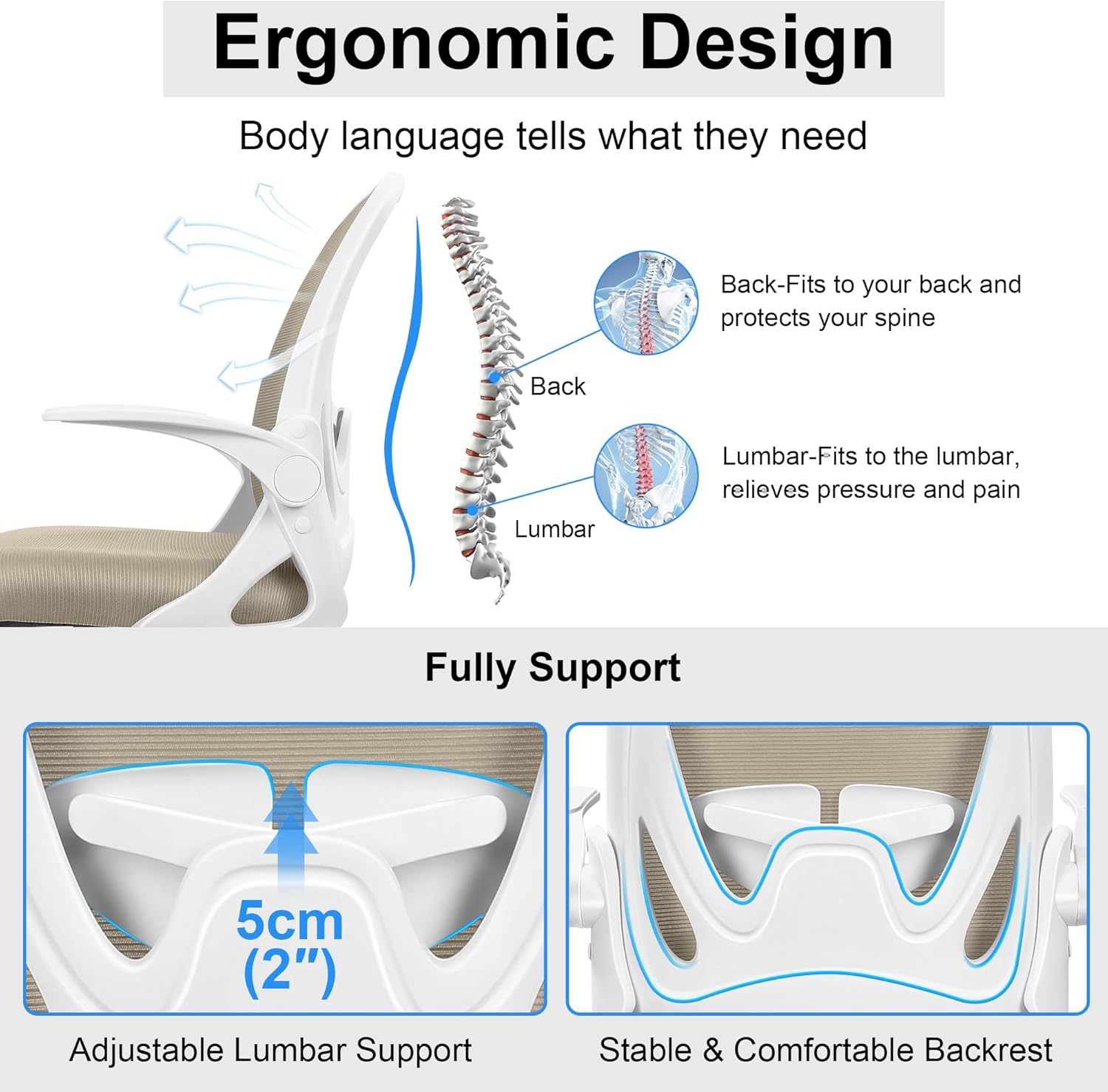 Ergonomic Design

Body language tells what they need

Back-Fits to your back and protects your spine

Back

Lumbar-Fits to the lumbar, relieves pressure and pain

Lumbar

Fully Support

5cm (2")

Adjustable Lumbar Support

Stable & Comfortable Backrest